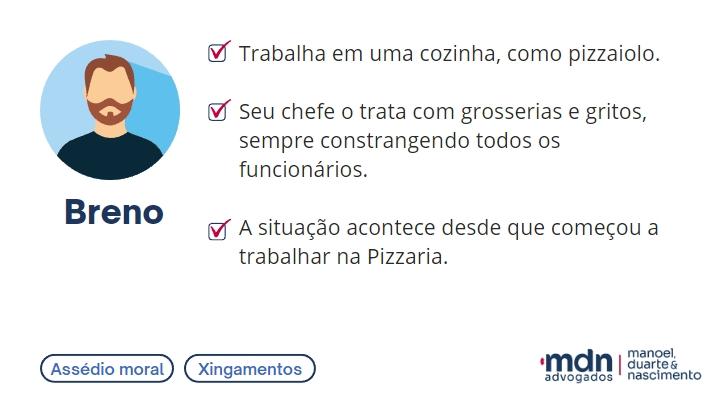 Breno

Trabalha em uma cozinha, como pizzaiolo.

Seu chefe o trata com grosserias e gritos, sempre constrangendo todos os funcionários.

A situação acontece desde que começou a trabalhar na Pizzaria.

Assédio moral

Xingamentos

mdn advogados

manoel, duarte & nascimento